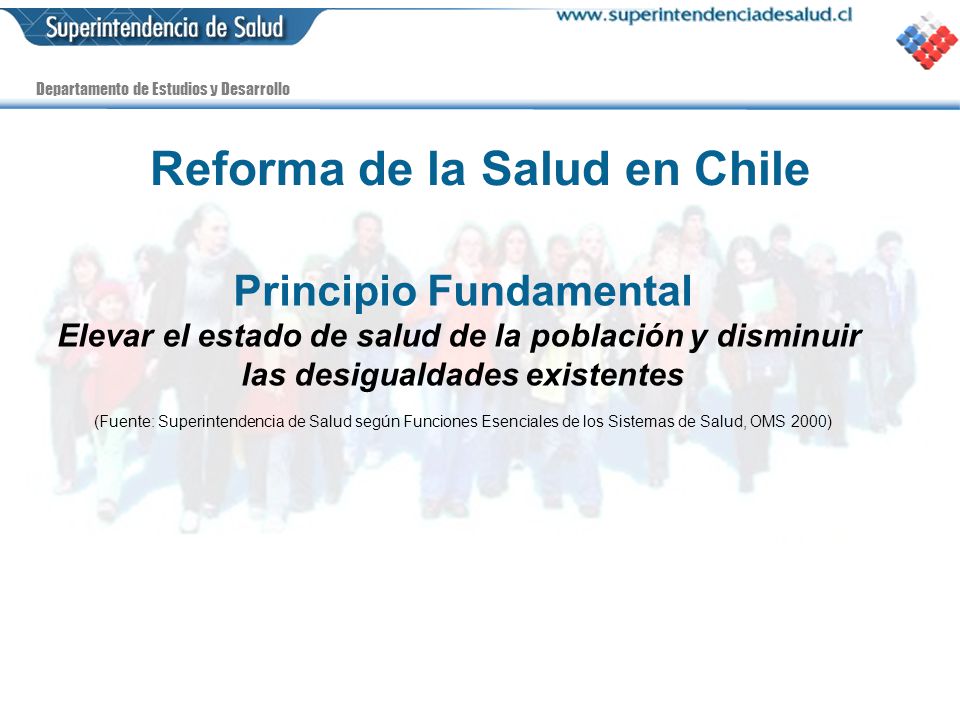 Superintendencia de Salud

www.superintendenciadesalud.cl

Departamento de Estudios y Desarrollo

Reforma de la Salud en Chile

Principio Fundamental

Elevar el estado de salud de la población y disminuir las desigualdades existentes

(Fuente: Superintendencia de Salud según Funciones Esenciales de los Sistemas de Salud, OMS 2000)